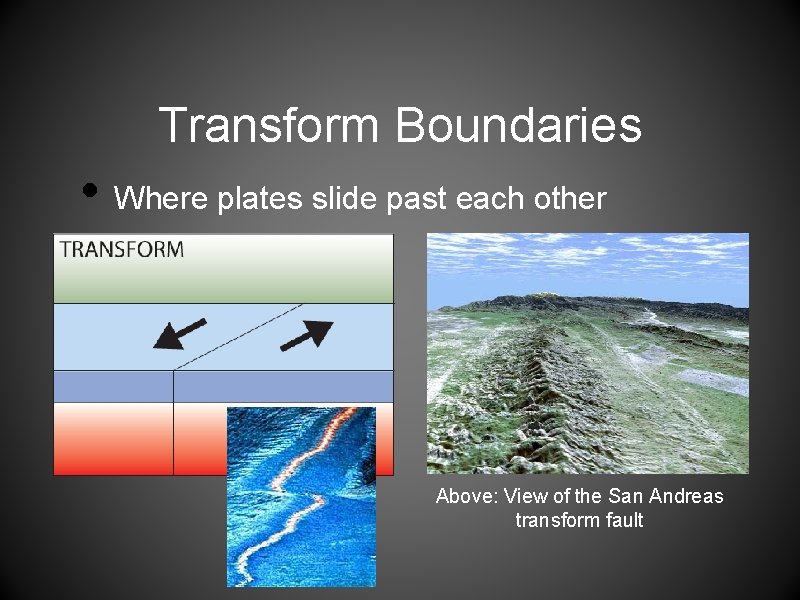 Transform Boundaries

• Where plates slide past each other

TRANSFORM

Above: View of the San Andreas transform fault